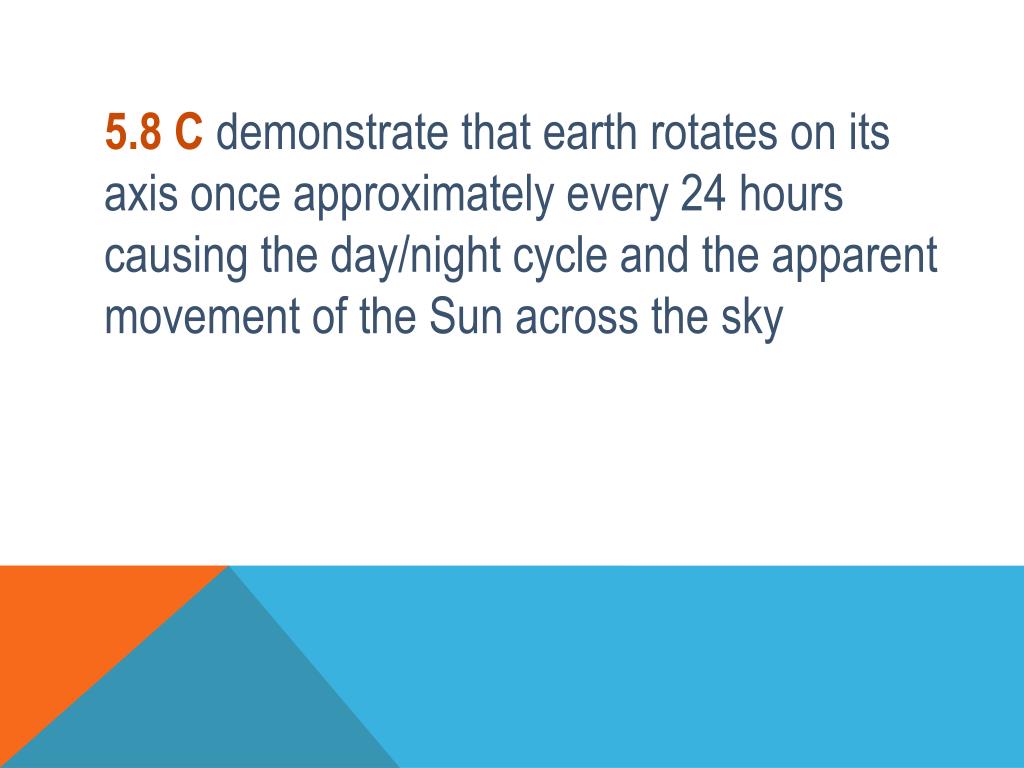 5.8 C demonstrate that earth rotates on its axis once approximately every 24 hours causing the day/night cycle and the apparent movement of the Sun across the sky